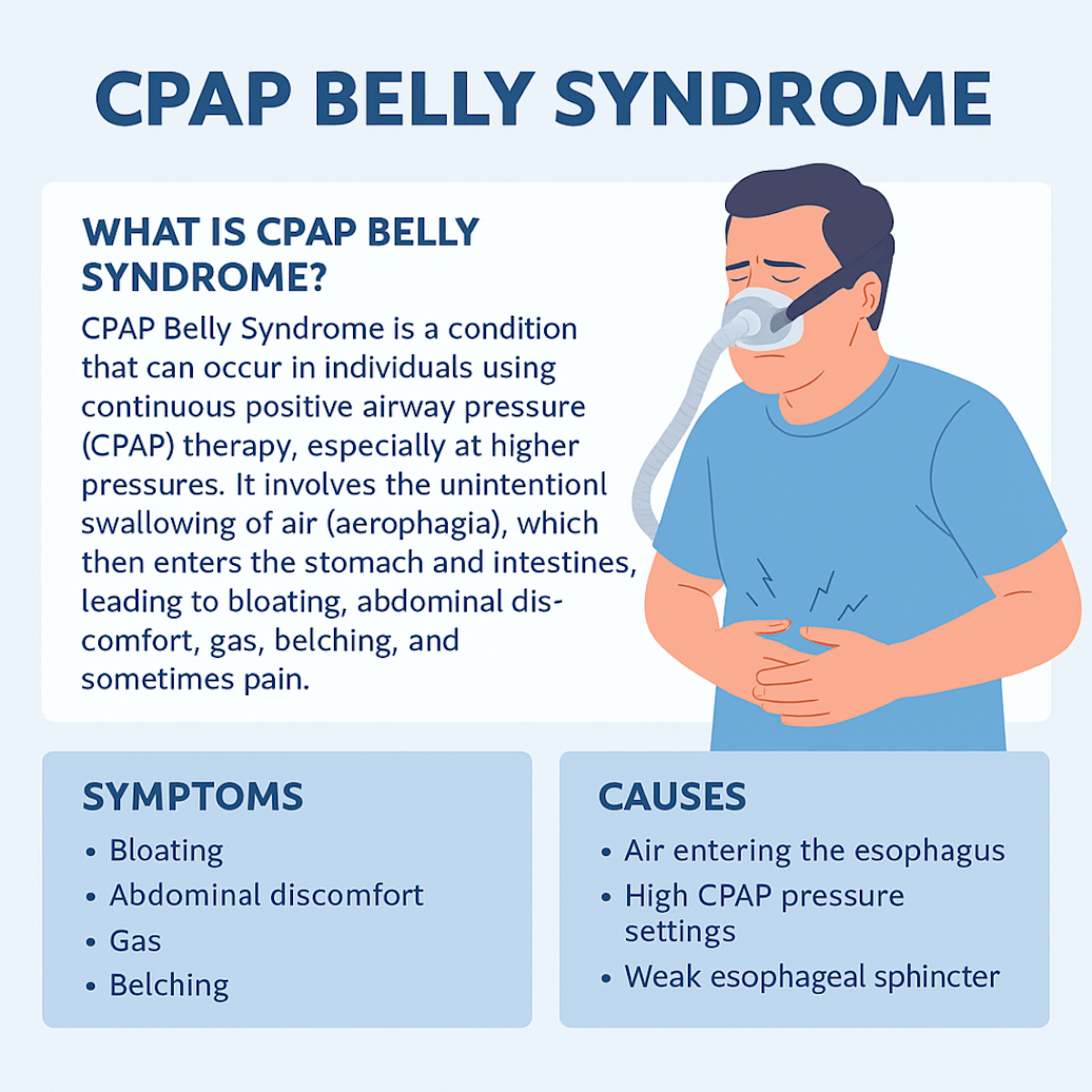 CPAP BELLY SYNDROME

WHAT IS CPAP BELLY SYNDROME?

CPAP Belly Syndrome is a condition that can occur in individuals using continuous positive airway pressure (CPAP) therapy, especially at higher pressures. It involves the unintentionl swallowing of air (aerophagia), which then enters the stomach and intestines, leading to bloating, abdominal discomfort, gas, belching, and sometimes pain.

SYMPTOMS

• Bloating
• Abdominal discomfort
• Gas
• Belching

CAUSES

• Air entering the esophagus
• High CPAP pressure settings
• Weak esophageal sphincter